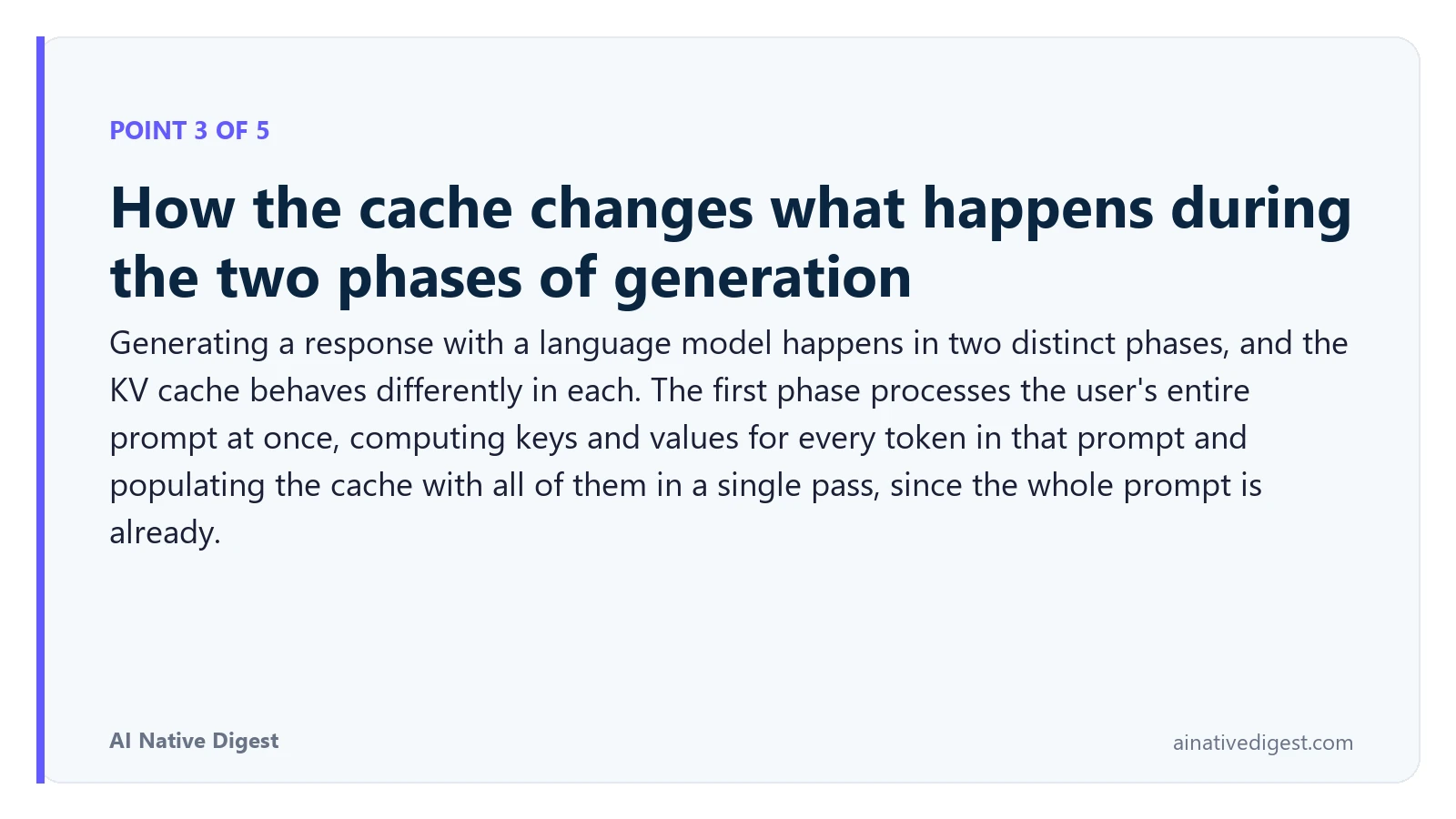 POINT 3 OF 5

How the cache changes what happens during the two phases of generation

Generating a response with a language model happens in two distinct phases, and the KV cache behaves differently in each. The first phase processes the user's entire prompt at once, computing keys and values for every token in that prompt and populating the cache with all of them in a single pass, since the whole prompt is already.

AI Native Digest

ainativedigest.com